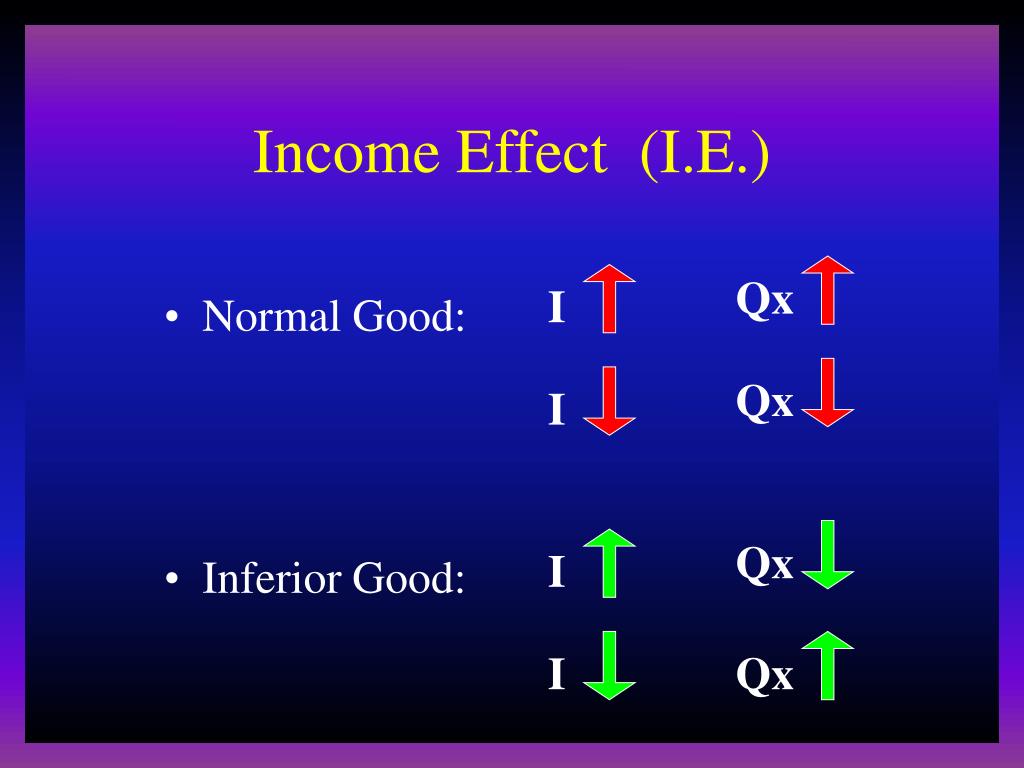 Income Effect (I.E.)

• Normal Good: I ↑ Qx ↑

I ↓ Qx ↓

• Inferior Good: I ↑ Qx ↓

I ↓ Qx ↑